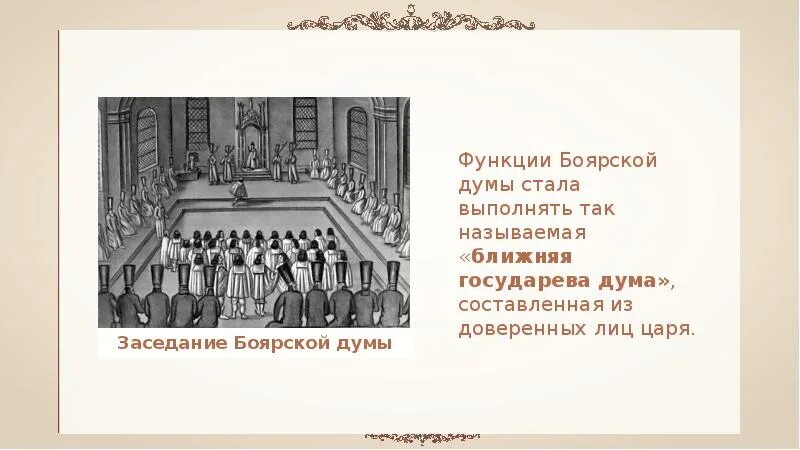 Заседание Боярской думы

Функции Боярской думы стала выполнять так называемая «ближняя государева дума», составленная из доверенных лиц царя.